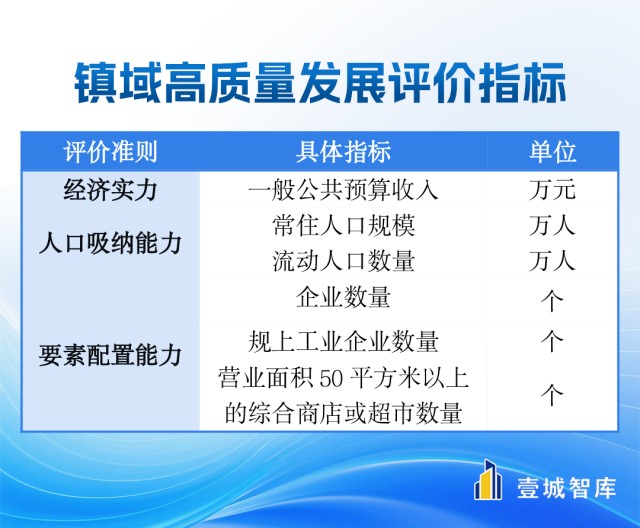 镇域高质量发展评价指标

| 评价准则 | 具体指标 | 单位 |
|---|---|---|
| 经济实力 | 一般公共预算收入 | 万元 |
| 人口吸纳能力 | 常住人口规模 | 万人 |
| | 流动人口数量 | 万人 |
| 要素配置能力 | 企业数量 | 个 |
| | 规上工业企业数量 | 个 |
| | 营业面积 50 平方米以上的综合商店或超市数量 | 个 |

壹城智库